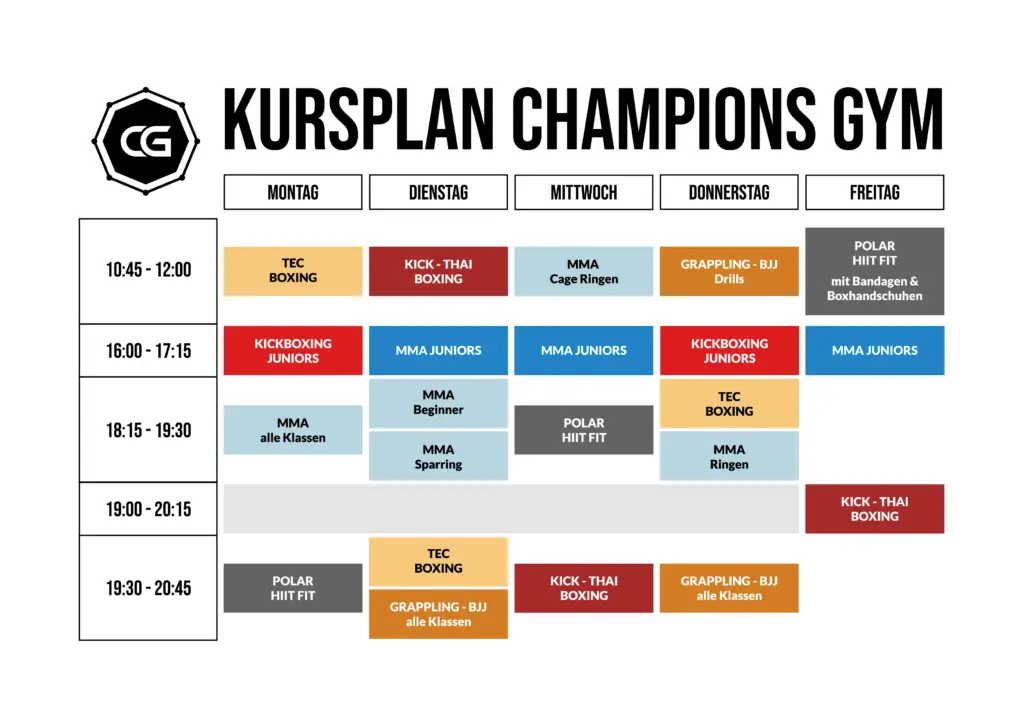 CG

KURSPLAN CHAMPIONS GYM

| | MONTAG | DIENSTAG | MITTWOCH | DONNERSTAG | FREITAG |
|---|---|---|---|---|---|
| 10:45 - 12:00 | TEC BOXING | KICK - THAI BOXING | MMA Cage Ringen | GRAPPLING - BJJ Drills | POLAR HIIT FIT mit Bandagen & Boxhandschuhen |
| 16:00 - 17:15 | KICKBOXING JUNIORS | MMA JUNIORS | MMA JUNIORS | KICKBOXING JUNIORS | MMA JUNIORS |
| 18:15 - 19:30 | MMA alle Klassen | MMA Beginner / MMA Sparring | POLAR HIIT FIT | TEC BOXING / MMA Ringen | |
| 19:00 - 20:15 | | | | | KICK - THAI BOXING |
| 19:30 - 20:45 | POLAR HIIT FIT | TEC BOXING / GRAPPLING - BJJ alle Klassen | KICK - THAI BOXING | GRAPPLING - BJJ alle Klassen | |